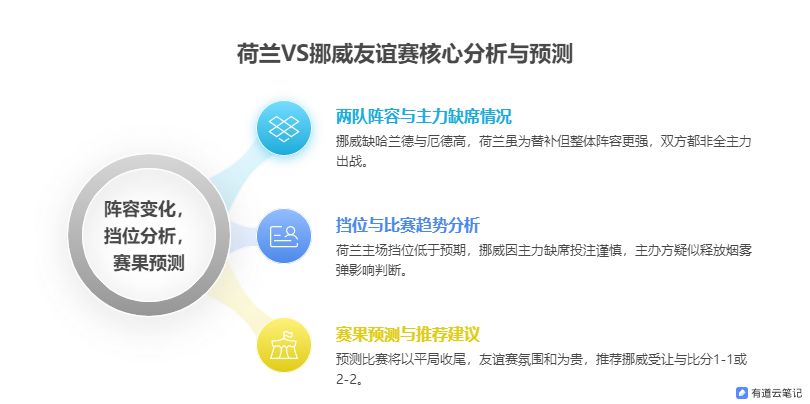 荷兰VS挪威友谊赛核心分析与预测

阵容变化，挡位分析，赛果预测

两队阵容与主力缺席情况

挪威缺哈兰德与厄德高，荷兰虽为替补但整体阵容更强，双方都非全主力出战。

挡位与比赛趋势分析

荷兰主场挡位低于预期，挪威因主力缺席投注谨慎，主办方疑似释放烟雾弹影响判断。

赛果预测与推荐建议

预测比赛将以平局收尾，友谊赛氛围和为贵，推荐挪威受让与比分1-1或2-2。

有道云笔记